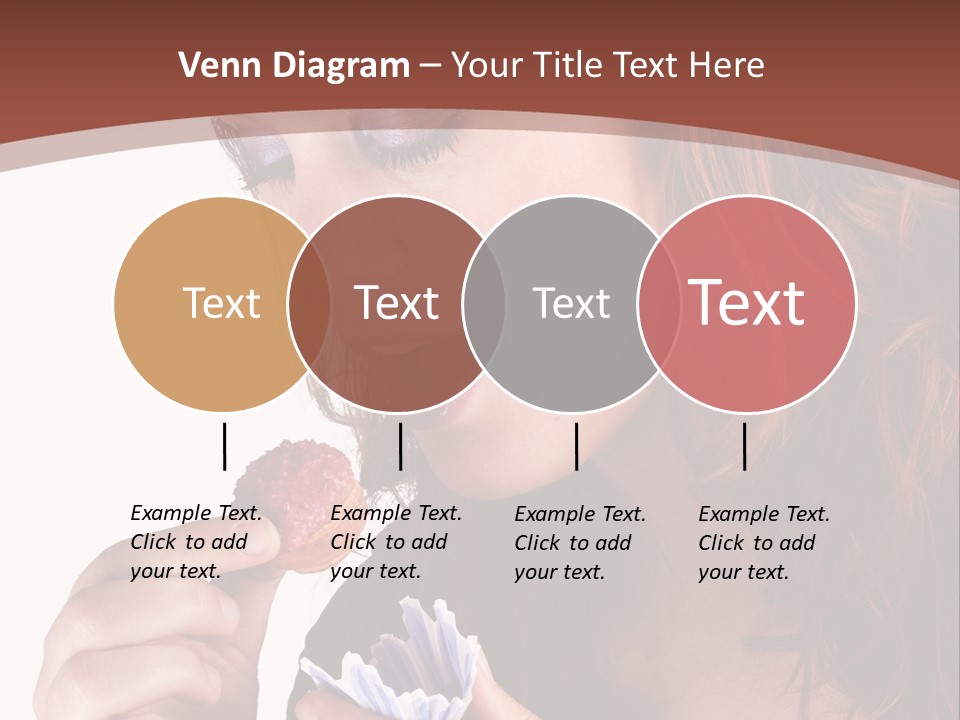 Venn Diagram – Your Title Text Here

Text

Text

Text

Text

Example Text. Click to add your text.

Example Text. Click to add your text.

Example Text. Click to add your text.

Example Text. Click to add your text.